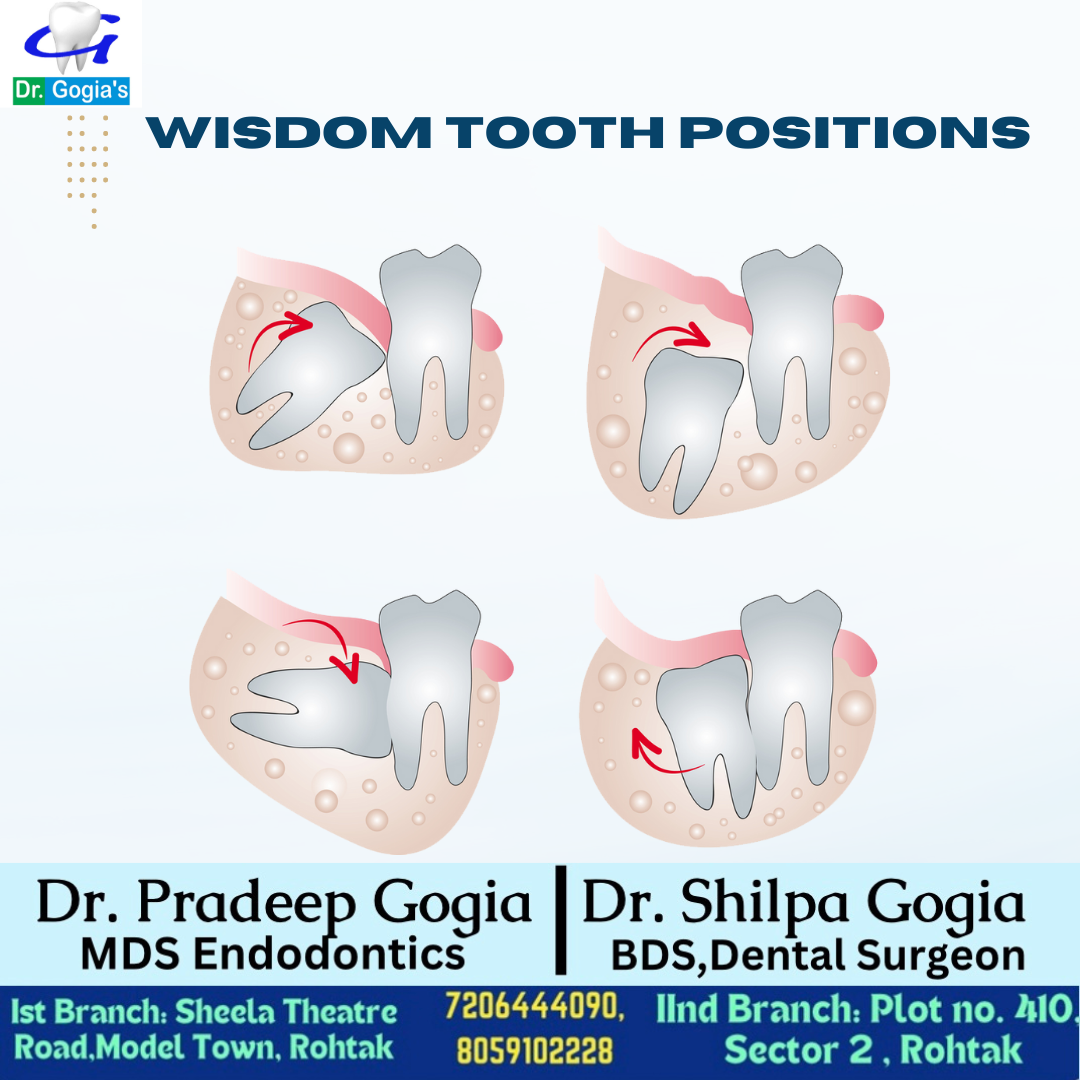 Dr. Gogia's

WISDOM TOOTH POSITIONS

Dr. Pradeep Gogia
MDS Endodontics

Dr. Shilpa Gogia
BDS,Dental Surgeon

Ist Branch: Sheela Theatre Road,Model Town, Rohtak

7206444090, 8059102228

IInd Branch: Plot no. 410, Sector 2 , Rohtak